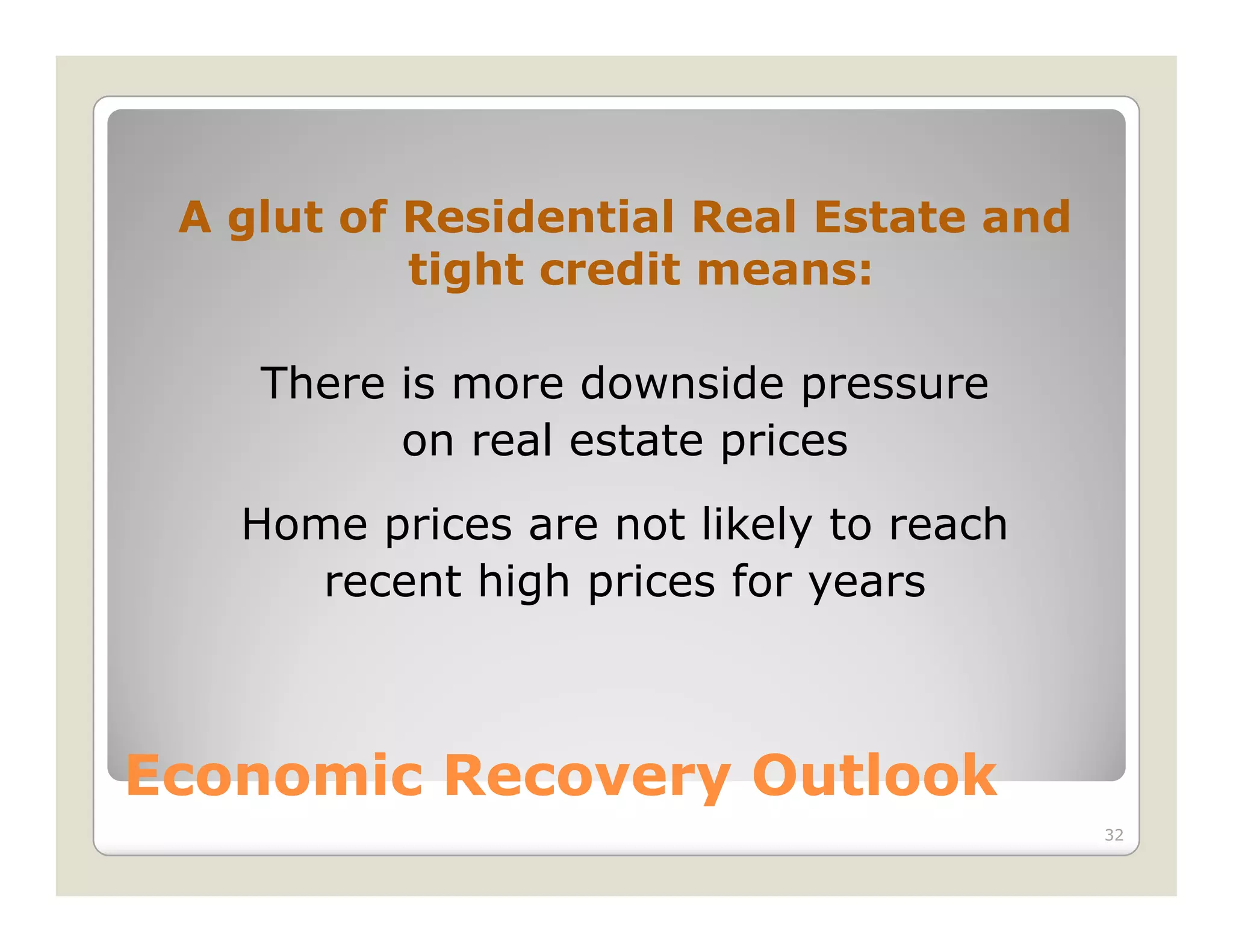 A glut of Residential Real Estate and tight credit means:

There is more downside pressure on real estate prices

Home prices are not likely to reach recent high prices for years

Economic Recovery Outlook

32